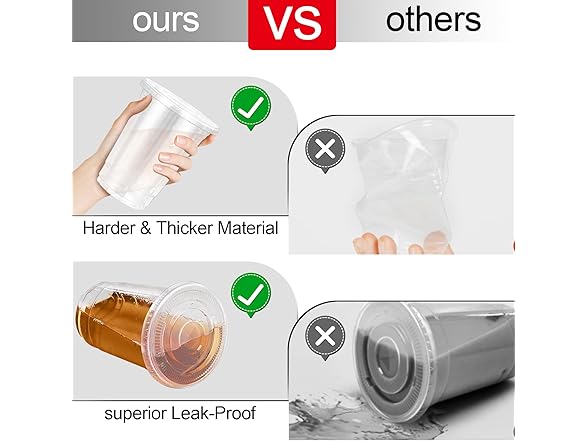 ours VS others

Harder & Thicker Material

superior Leak-Proof